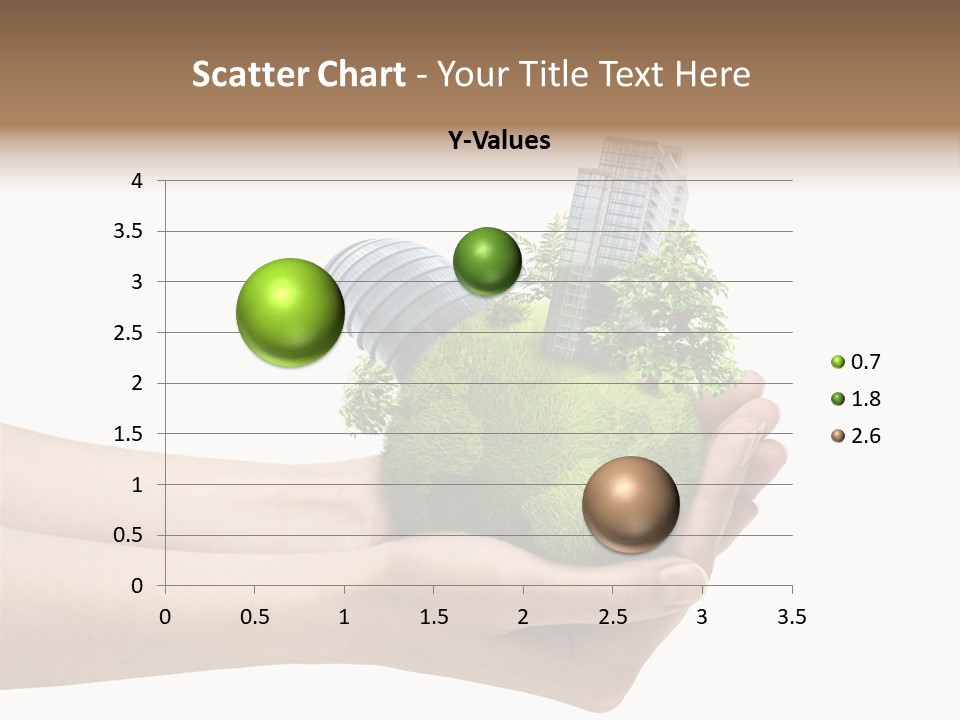 Scatter Chart - Your Title Text Here

Y-Values

4
3.5
3
2.5
2
1.5
1
0.5
0

0 0.5 1 1.5 2 2.5 3 3.5

0.7
1.8
2.6